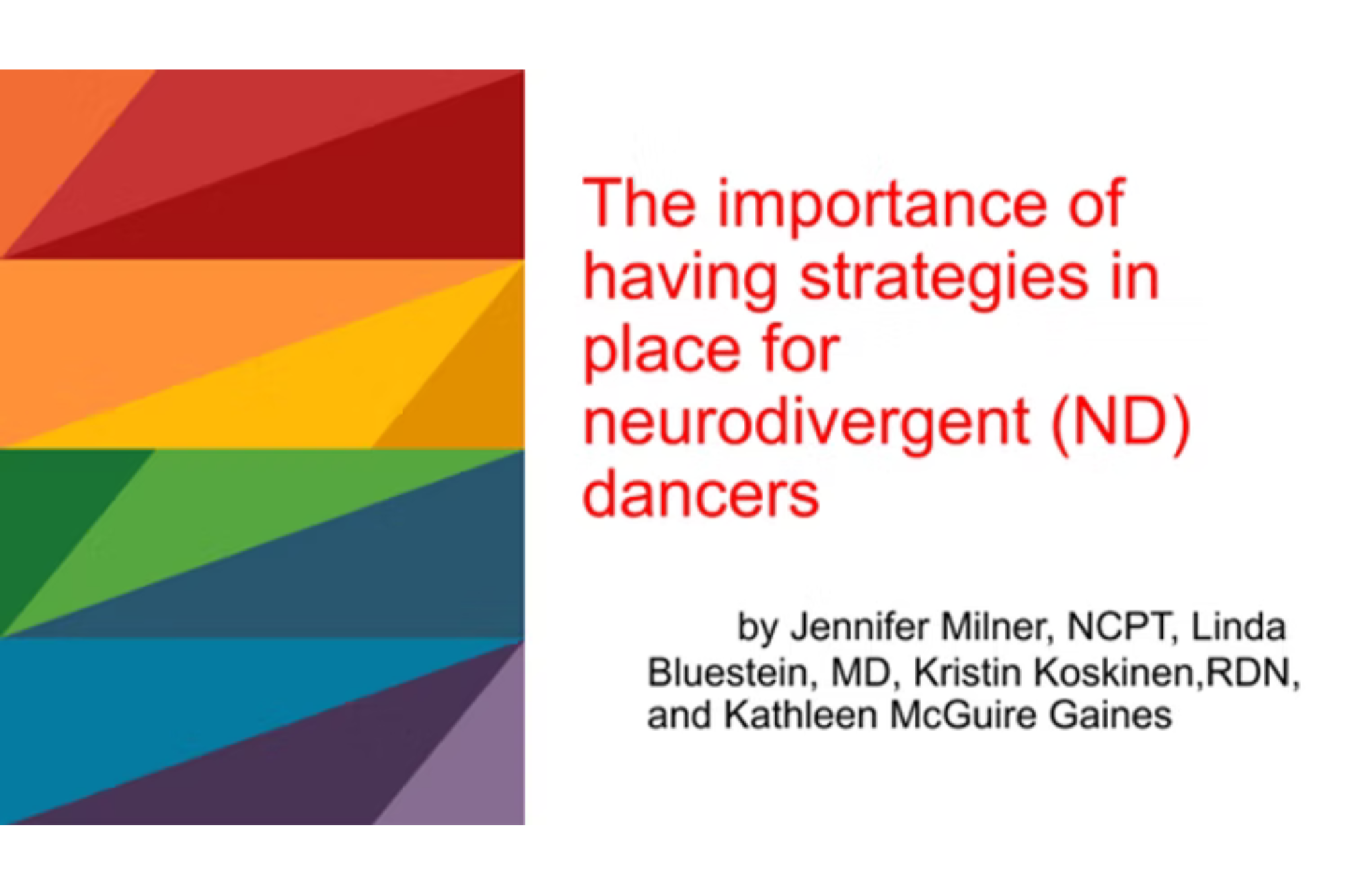 The importance of having strategies in place for neurodivergent (ND) dancers

by Jennifer Milner, NCPT, Linda Bluestein, MD, Kristin Koskinen,RDN, and Kathleen McGuire Gaines